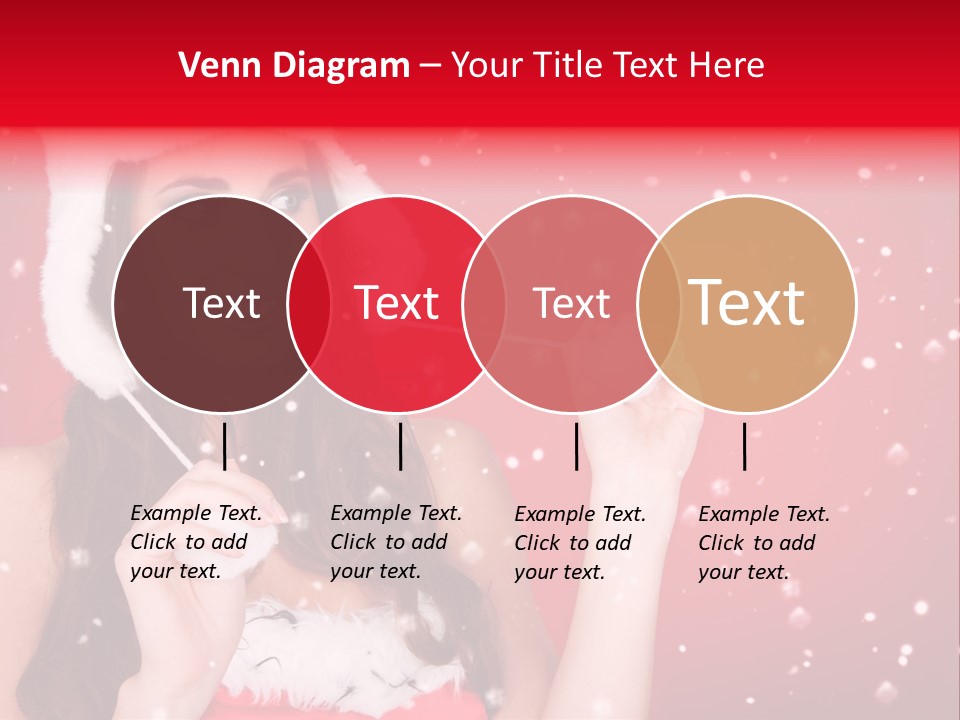 Venn Diagram – Your Title Text Here

Text

Text

Text

Text

Example Text. Click to add your text.

Example Text. Click to add your text.

Example Text. Click to add your text.

Example Text. Click to add your text.